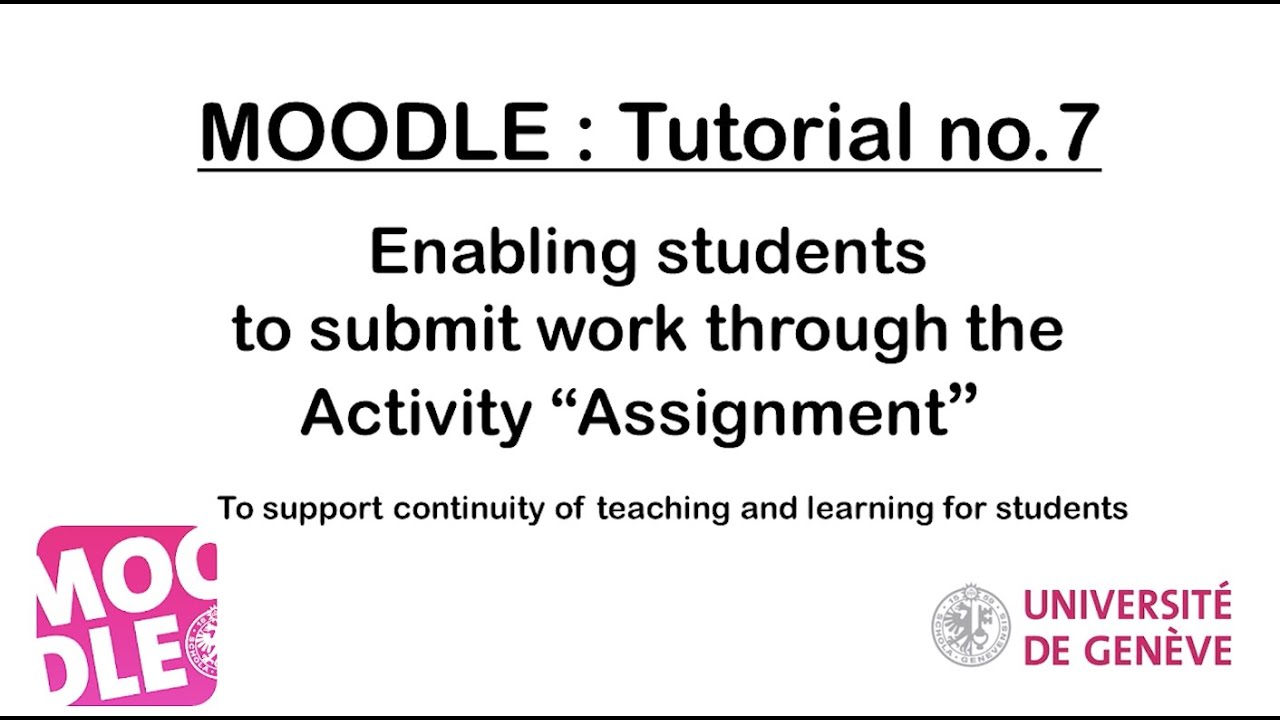 MOODLE : Tutorial no.7

Enabling students to submit work through the Activity “Assignment”

To support continuity of teaching and learning for students

MOO
DLE

UNIVERSITÉ DE GENÈVE